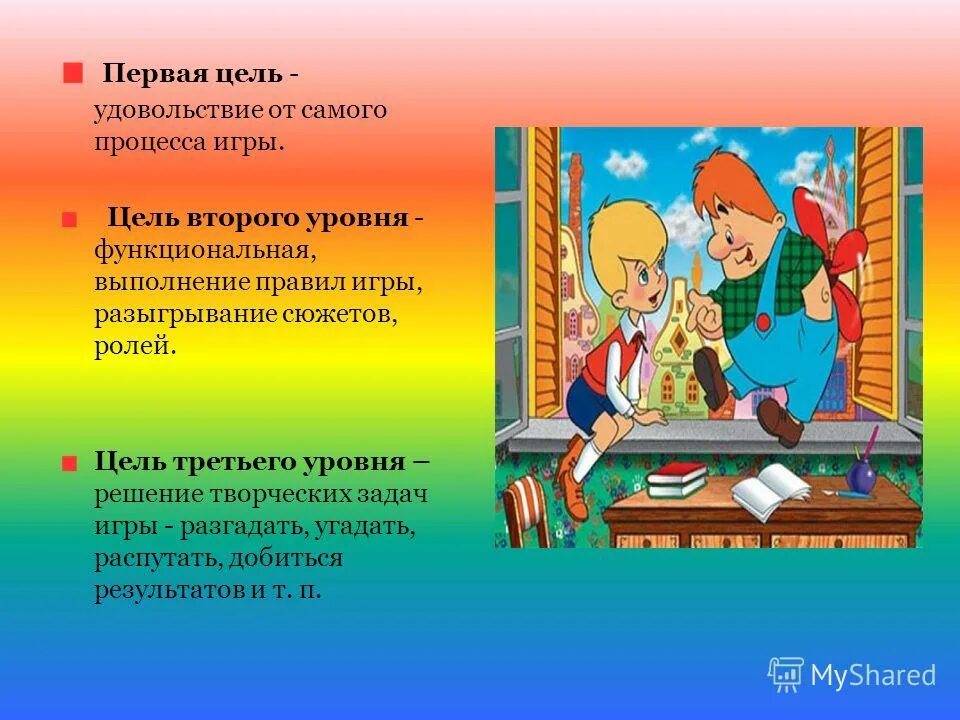 Первая цель - удовольствие от самого процесса игры.

Цель второго уровня - функциональная, выполнение правил игры, разыгрывание сюжетов, ролей.

Цель третьего уровня – решение творческих задач игры - разгадать, угадать, распутать, добиться результатов и т. п.

MyShared